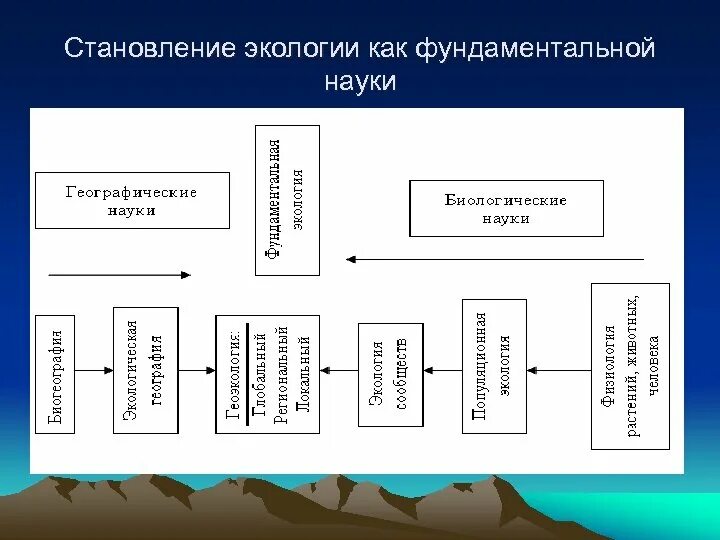 Становление экологии как фундаментальной науки

Географические науки

Фундаментальная экология

Биологические науки

Биогеография

Экологическая география

Геоэкология:
Глобальный
Региональный
Локальный

Экология сообществ

Популяционная экология

Физиология растений, животных, человека